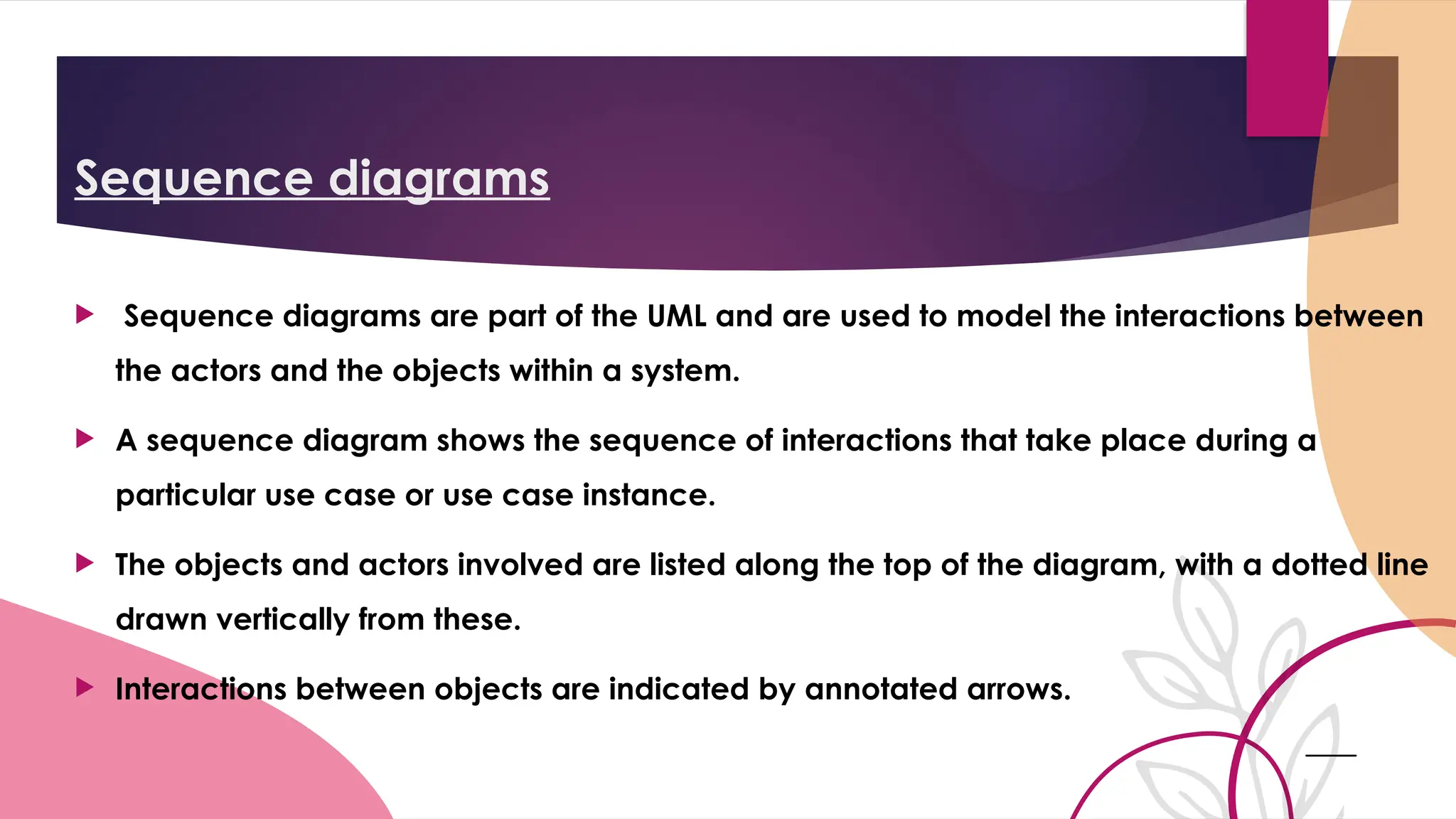 Sequence diagrams

Sequence diagrams are part of the UML and are used to model the interactions between the actors and the objects within a system.

A sequence diagram shows the sequence of interactions that take place during a particular use case or use case instance.

The objects and actors involved are listed along the top of the diagram, with a dotted line drawn vertically from these.

Interactions between objects are indicated by annotated arrows.